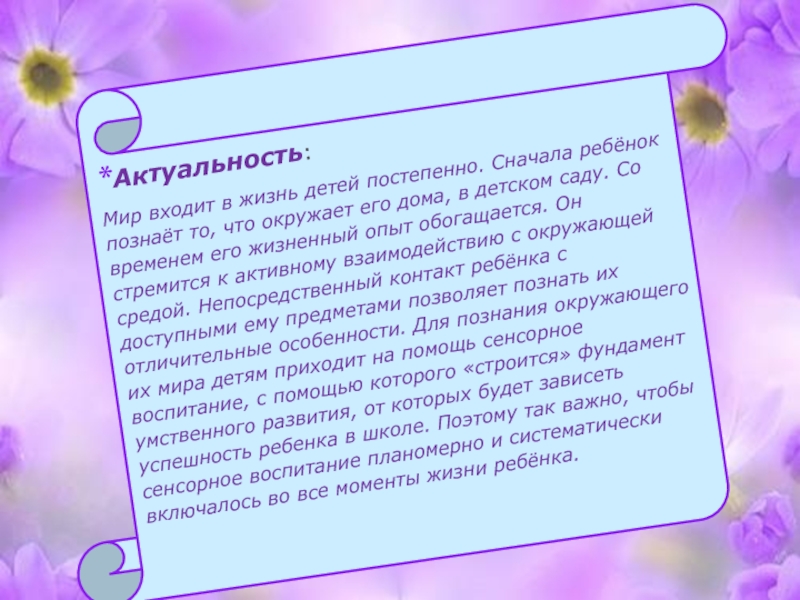 *Актуальность:

Мир входит в жизнь детей постепенно. Сначала ребёнок познаёт то, что окружает его дома, в детском саду. Со временем его жизненный опыт обогащается. Он стремится к активному взаимодействию с окружающей средой. Непосредственный контакт ребёнка с доступными ему предметами позволяет познать их отличительные особенности. Для познания окружающего их мира детям приходит на помощь сенсорное воспитание, с помощью которого «строится» фундамент умственного развития, от которых будет зависеть успешность ребенка в школе. Поэтому так важно, чтобы сенсорное воспитание планомерно и систематически включалось во все моменты жизни ребёнка.